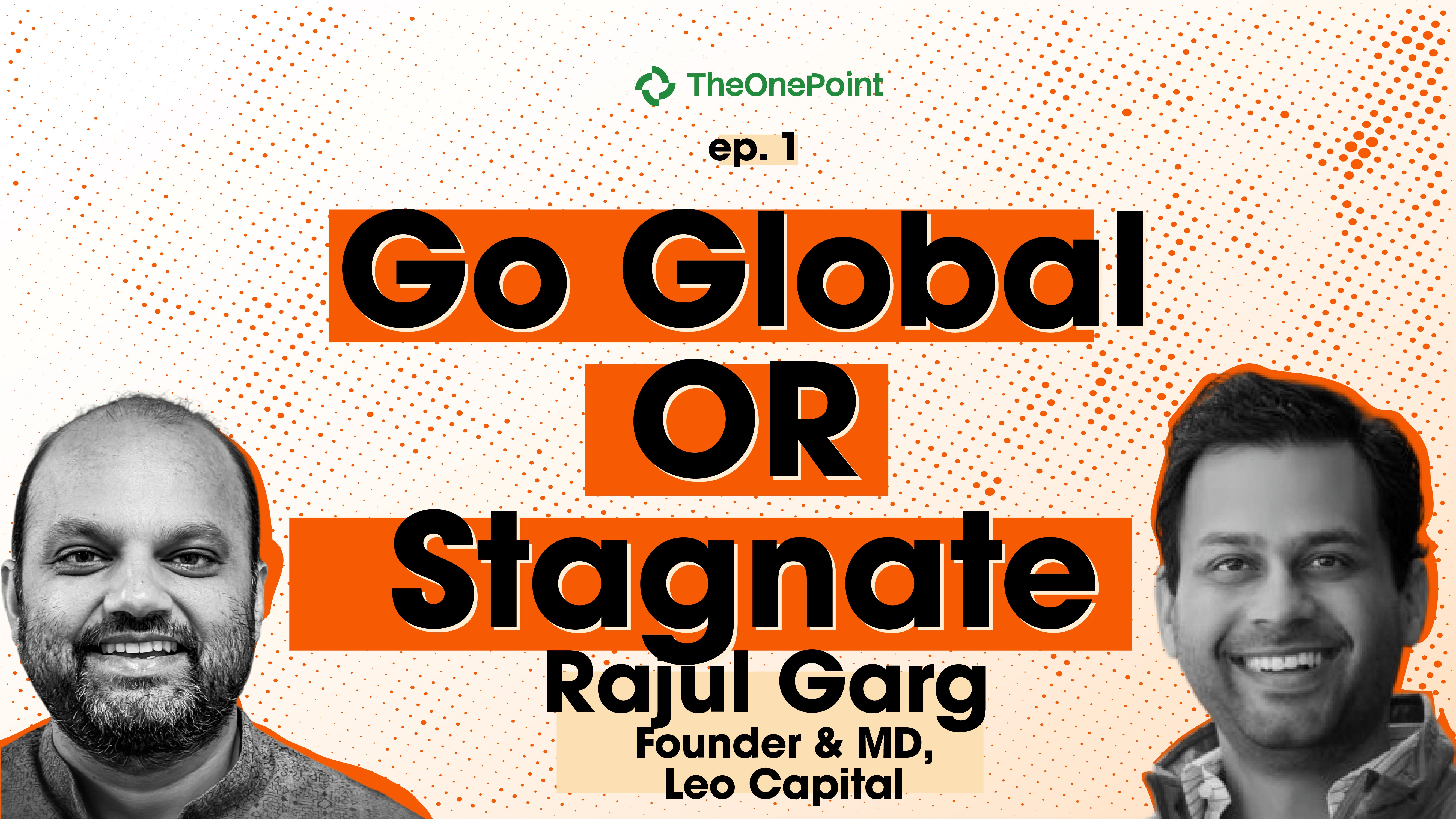 TheOnePoint

ep. 1

Go Global OR Stagnate

Rajul Garg
Founder & MD,
Leo Capital